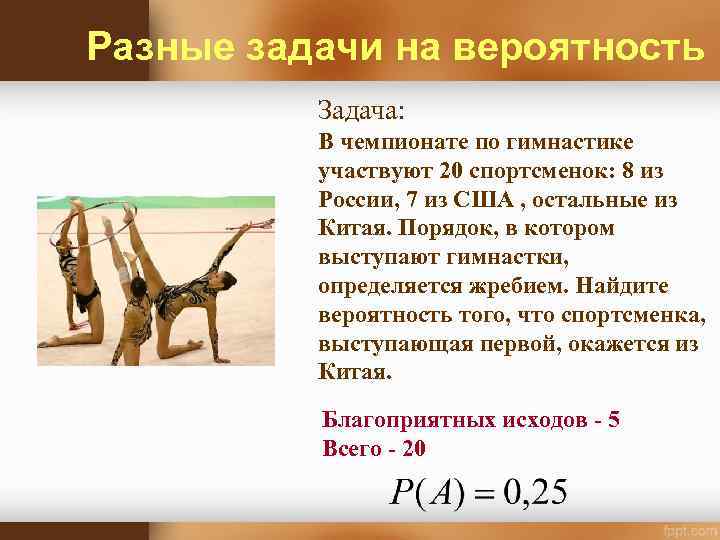 Разные задачи на вероятность

Задача:
В чемпионате по гимнастике участвуют 20 спортсменок: 8 из России, 7 из США , остальные из Китая. Порядок, в котором выступают гимнастки, определяется жребием. Найдите вероятность того, что спортсменка, выступающая первой, окажется из Китая.

Благоприятных исходов - 5
Всего - 20

$P(A) = 0,25$

fppt.com